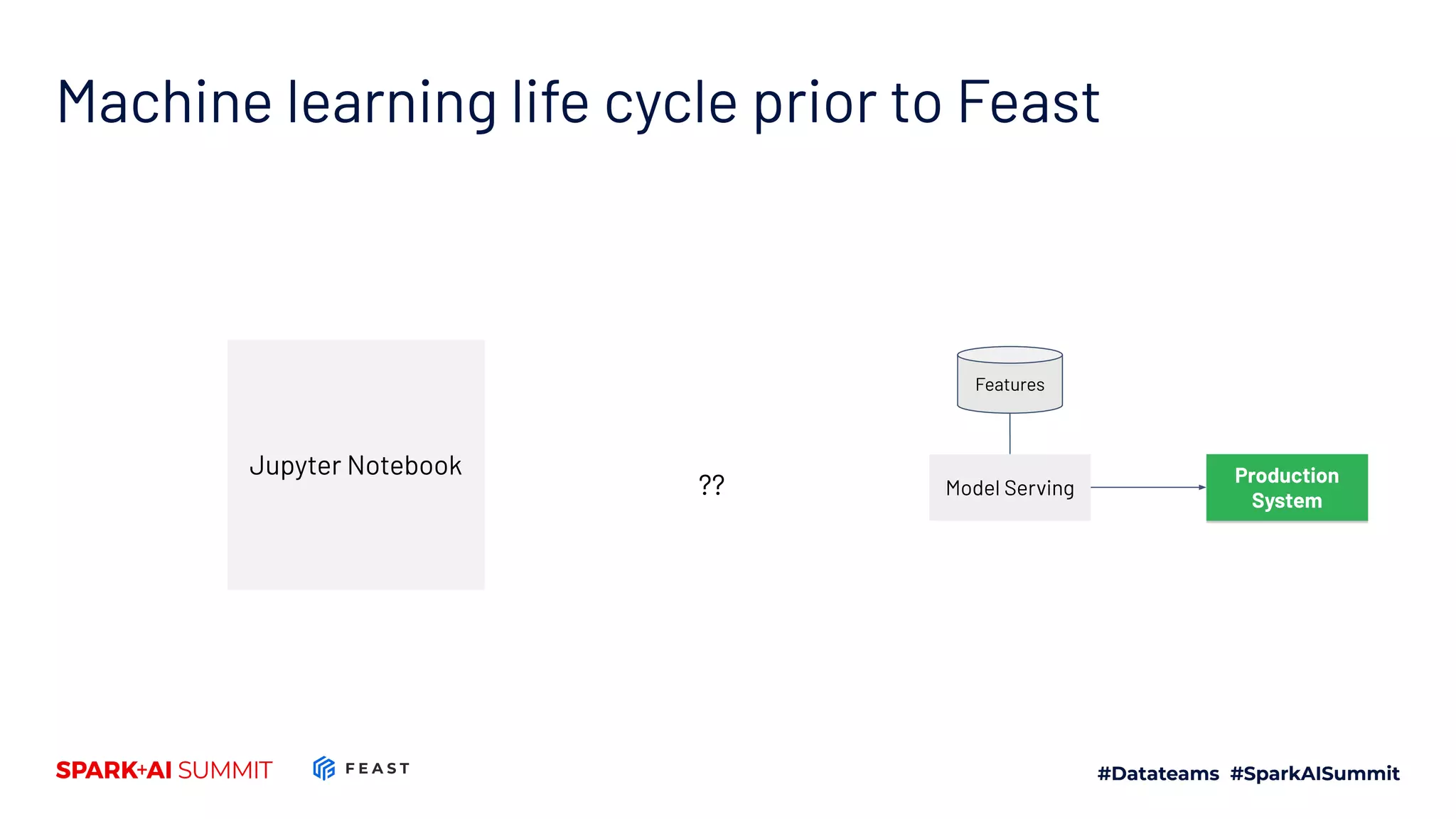 Machine learning life cycle prior to Feast

Jupyter Notebook

??

Features

Model Serving

Production System

SPARK+AI SUMMIT

FEAST

#Datateams #SparkAISummit